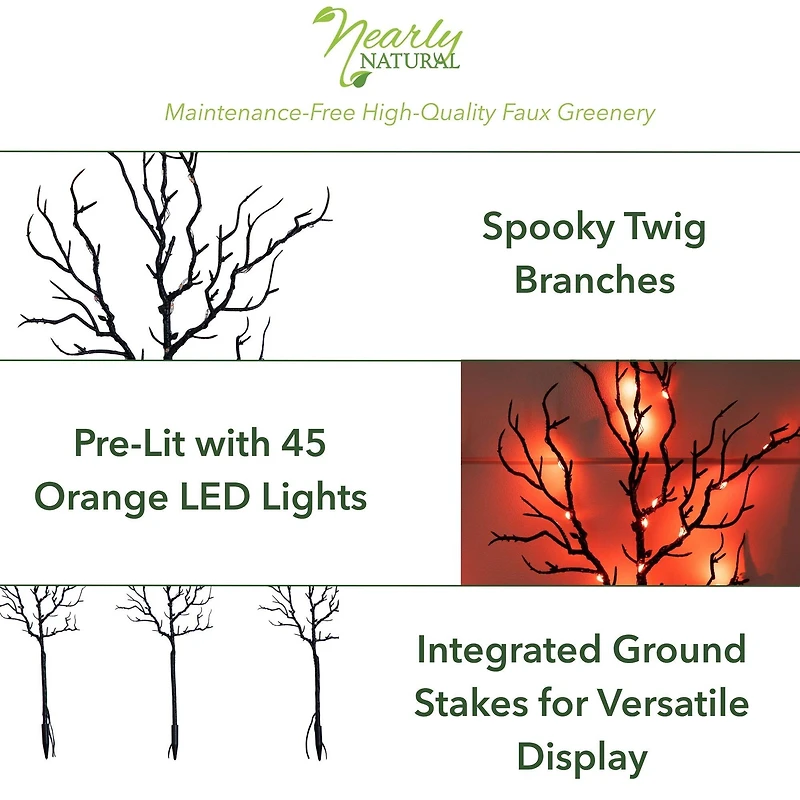 Nearly NATURAL

Maintenance-Free High-Quality Faux Greenery

Spooky Twig Branches

Pre-Lit with 45 Orange LED Lights

Integrated Ground Stakes for Versatile Display